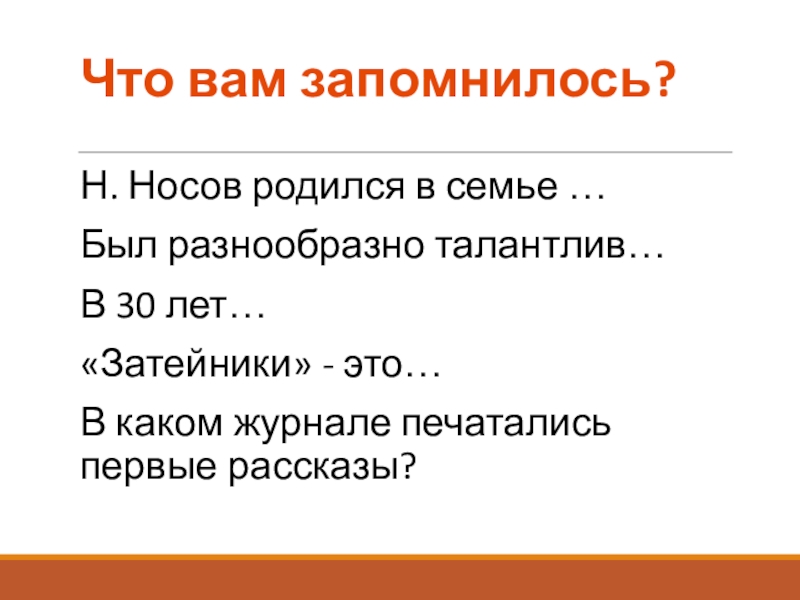 Что вам запомнилось?

Н. Носов родился в семье …

Был разнообразно талантлив…

В 30 лет…

«Затейники» - это…

В каком журнале печатались первые рассказы?